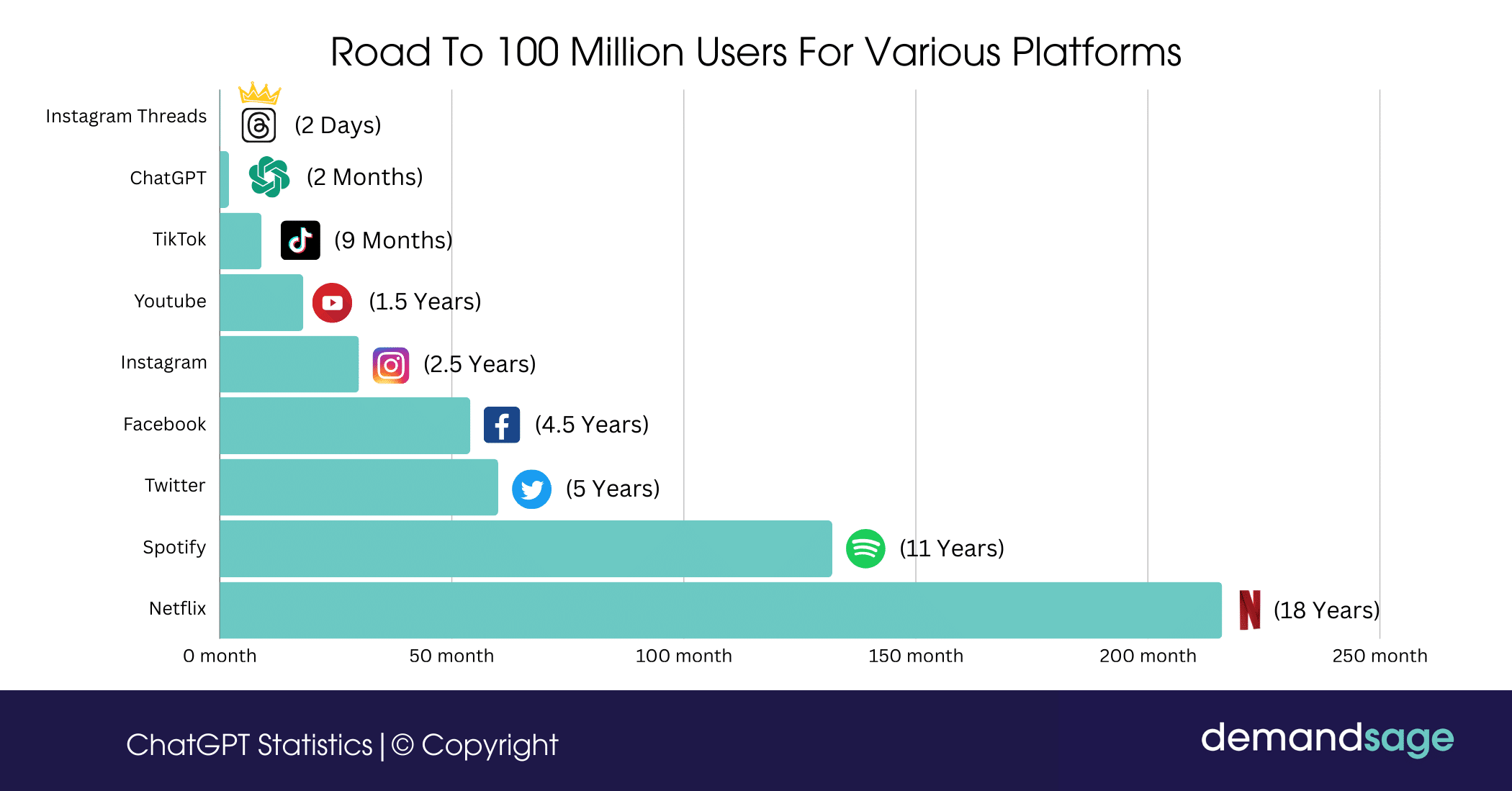 Road To 100 Million Users For Various Platforms

Instagram Threads (2 Days)
ChatGPT (2 Months)
TikTok (9 Months)
Youtube (1.5 Years)
Instagram (2.5 Years)
Facebook (4.5 Years)
Twitter (5 Years)
Spotify (11 Years)
Netflix (18 Years)

0 month
50 month
100 month
150 month
200 month
250 month

ChatGPT Statistics | © Copyright

demandsage